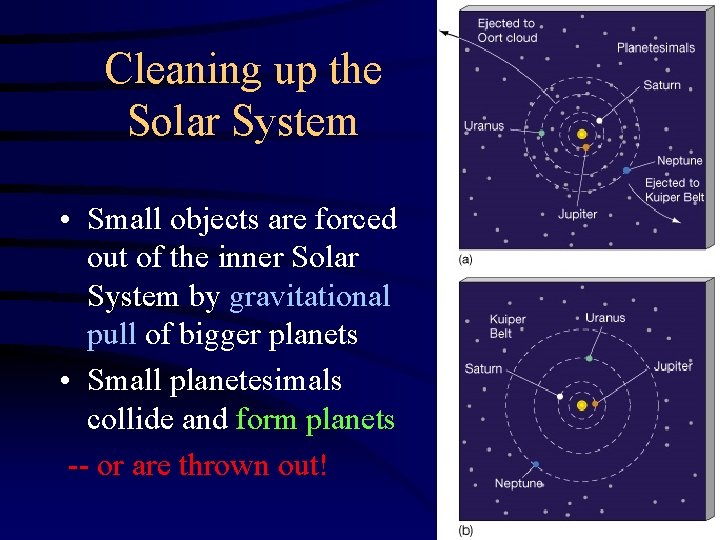 Cleaning up the Solar System

• Small objects are forced out of the inner Solar System by gravitational pull of bigger planets

• Small planetesimals collide and form planets

-- or are thrown out!

Ejected to Oort cloud

Planetesimals

Saturn

Uranus

Neptune

Ejected to Kuiper Belt

Jupiter

(a)

Kuiper Belt

Uranus

Saturn

Jupiter

Neptune

(b)